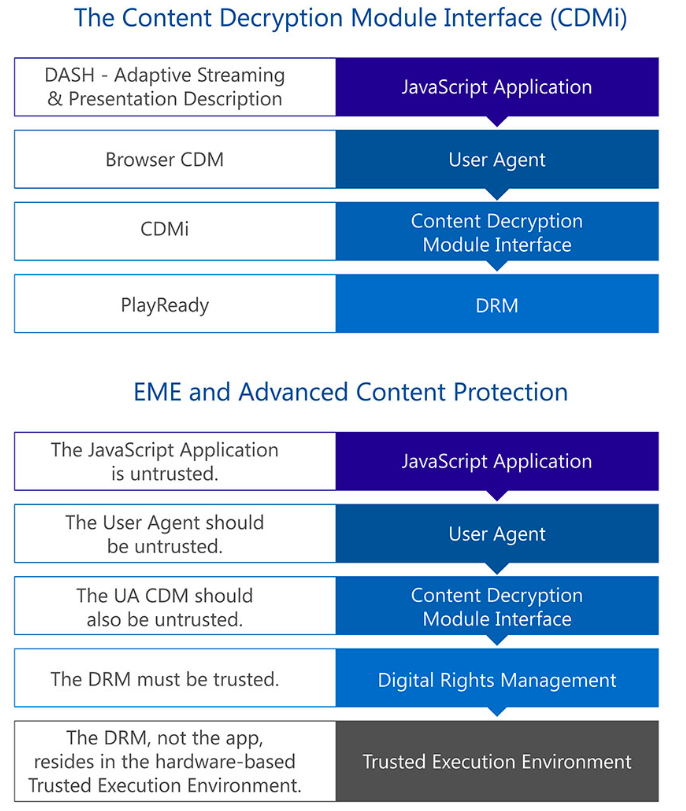 The Content Decryption Module Interface (CDMi)

| DASH - Adaptive Streaming & Presentation Description | JavaScript Application |
|---|---|
| Browser CDM | User Agent |
| CDMi | Content Decryption Module Interface |
| PlayReady | DRM |

EME and Advanced Content Protection

| The JavaScript Application is untrusted. | JavaScript Application |
|---|---|
| The User Agent should be untrusted. | User Agent |
| The UA CDM should also be untrusted. | Content Decryption Module Interface |
| The DRM must be trusted. | Digital Rights Management |
| The DRM, not the app, resides in the hardware-based Trusted Execution Environment. | Trusted Execution Environment |